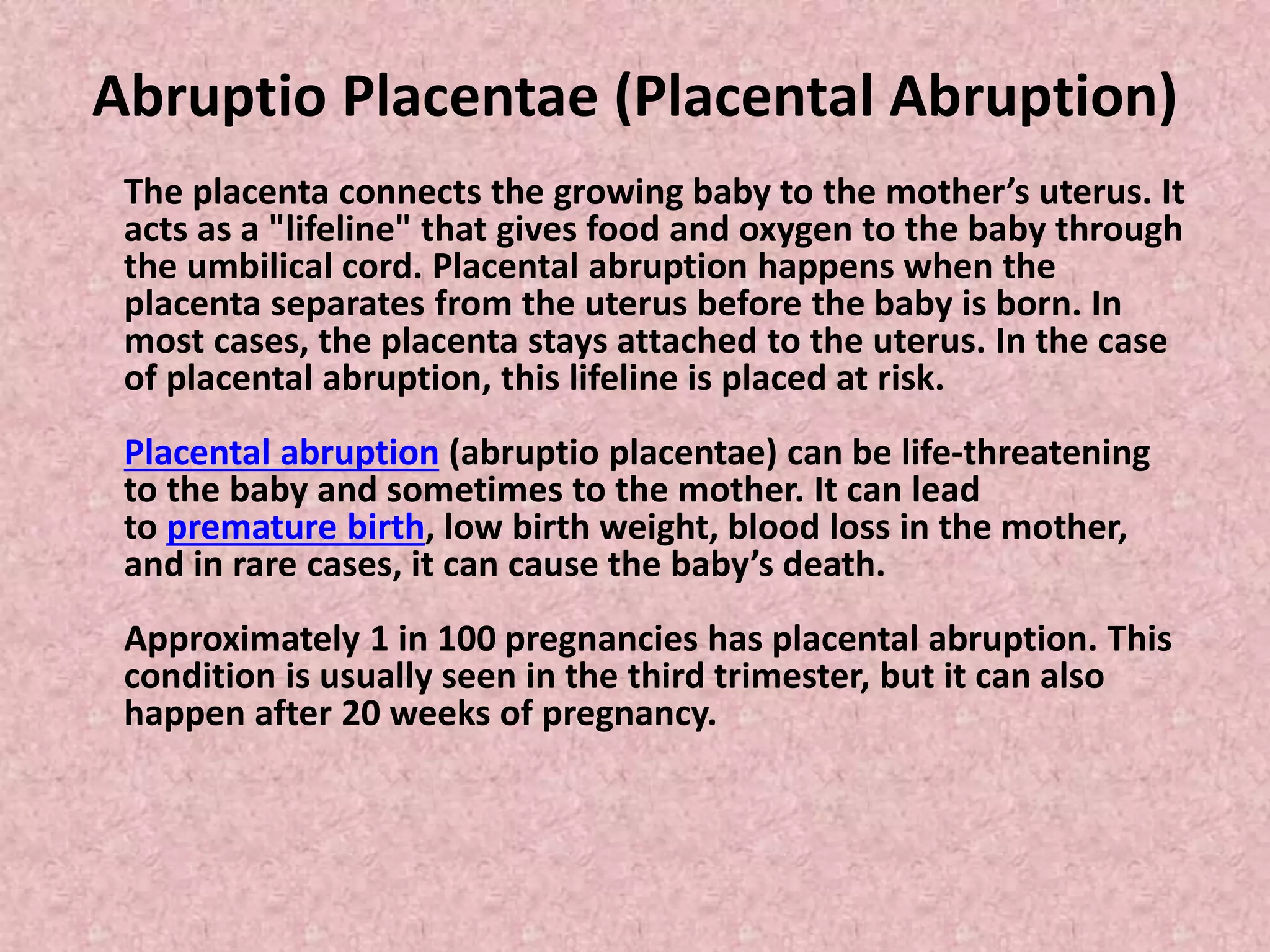 Abruptio Placentae (Placental Abruption)

The placenta connects the growing baby to the mother’s uterus. It acts as a "lifeline" that gives food and oxygen to the baby through the umbilical cord. Placental abruption happens when the placenta separates from the uterus before the baby is born. In most cases, the placenta stays attached to the uterus. In the case of placental abruption, this lifeline is placed at risk.

Placental abruption (abruptio placentae) can be life-threatening to the baby and sometimes to the mother. It can lead to premature birth, low birth weight, blood loss in the mother, and in rare cases, it can cause the baby’s death.

Approximately 1 in 100 pregnancies has placental abruption. This condition is usually seen in the third trimester, but it can also happen after 20 weeks of pregnancy.